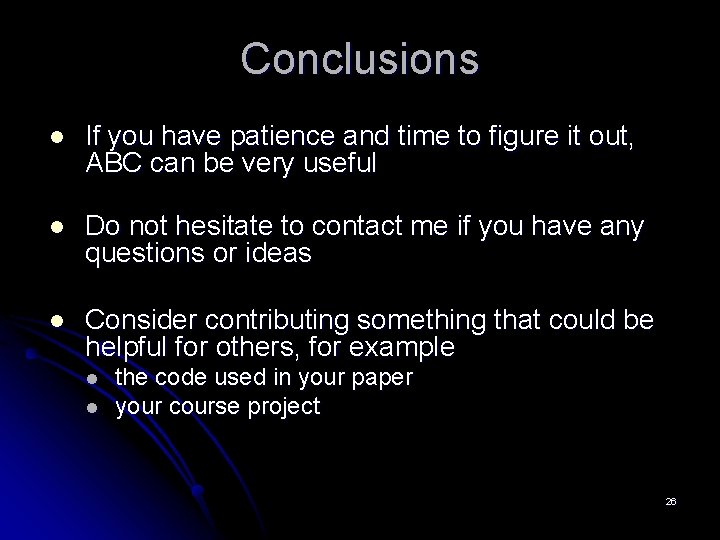 Conclusions

- If you have patience and time to figure it out, ABC can be very useful

- Do not hesitate to contact me if you have any questions or ideas

- Consider contributing something that could be helpful for others, for example
  - the code used in your paper
  - your course project

26